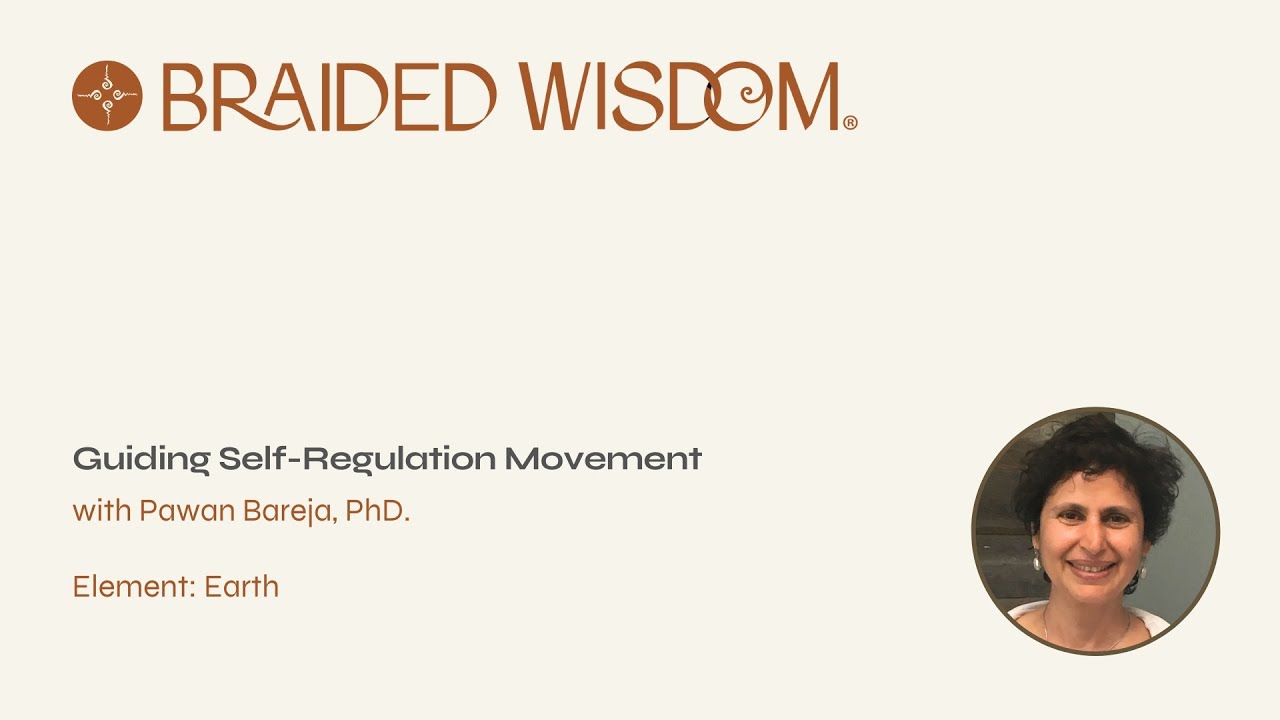 BRAIDED WISDOM®

Guiding Self-Regulation Movement

with Pawan Bareja, PhD.

Element: Earth